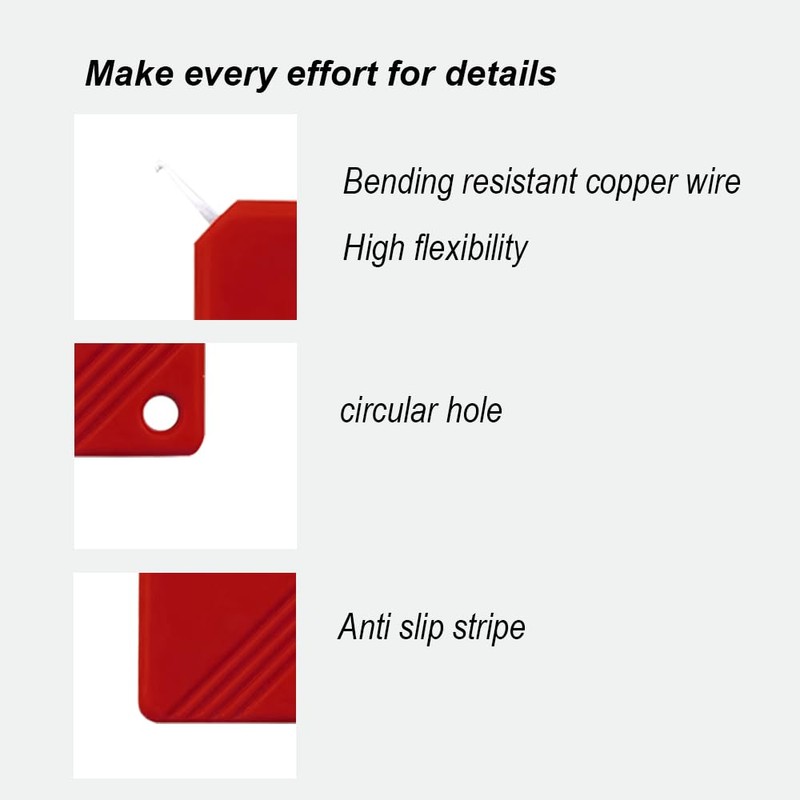 Make every effort for details

Bending resistant copper wire

High flexibility

circular hole

Anti slip stripe